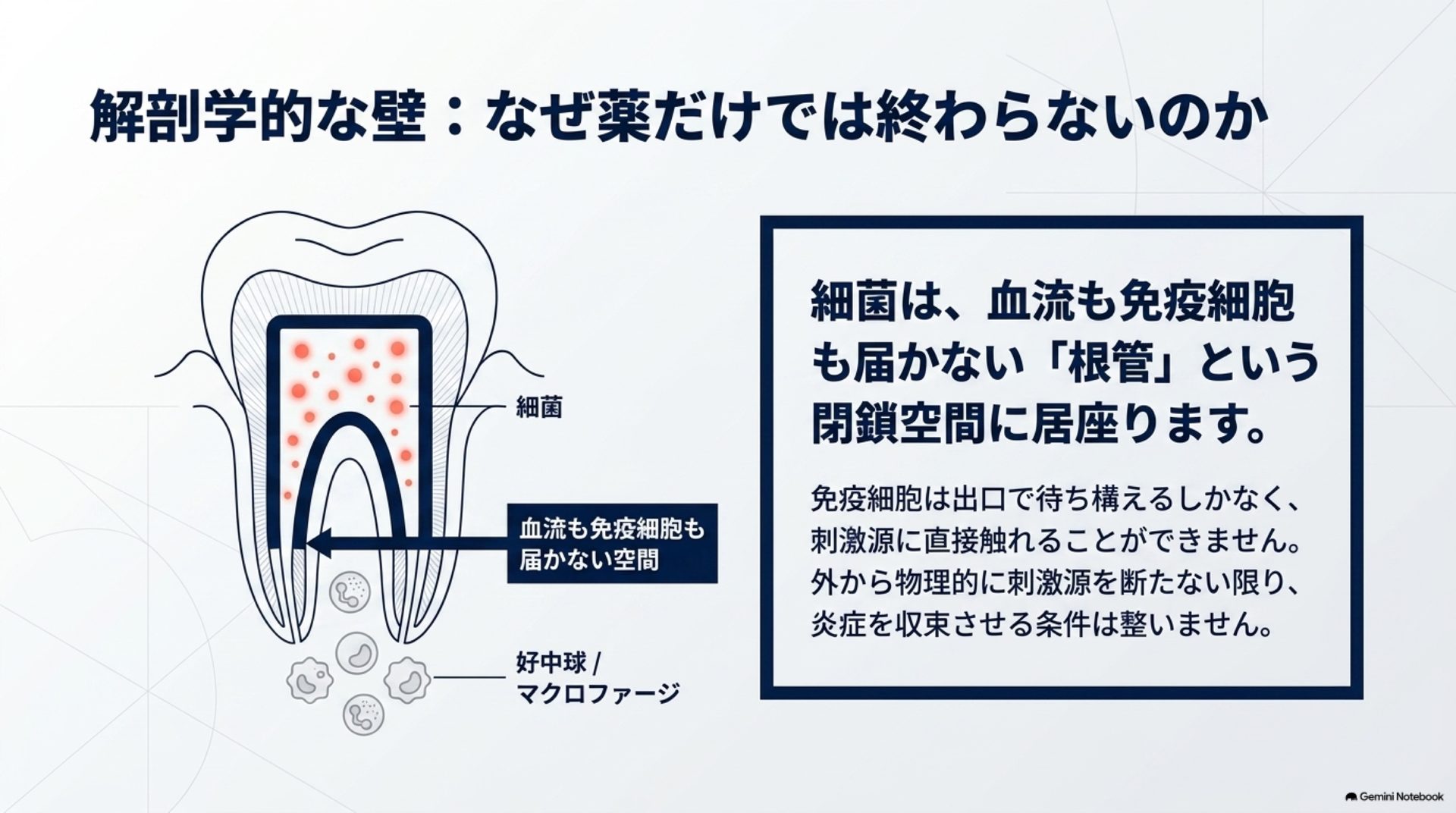 解剖学的な壁：なぜ薬だけでは終わらないのか

細菌

血流も免疫細胞も届かない空間

好中球 / マクロファージ

細菌は、血流も免疫細胞も届かない「根管」という閉鎖空間に居座ります。

免疫細胞は出口で待ち構えるしかなく、刺激源に直接触れることができません。外から物理的に刺激源を断たない限り、炎症を収束させる条件は整いません。

Gemini Notebook